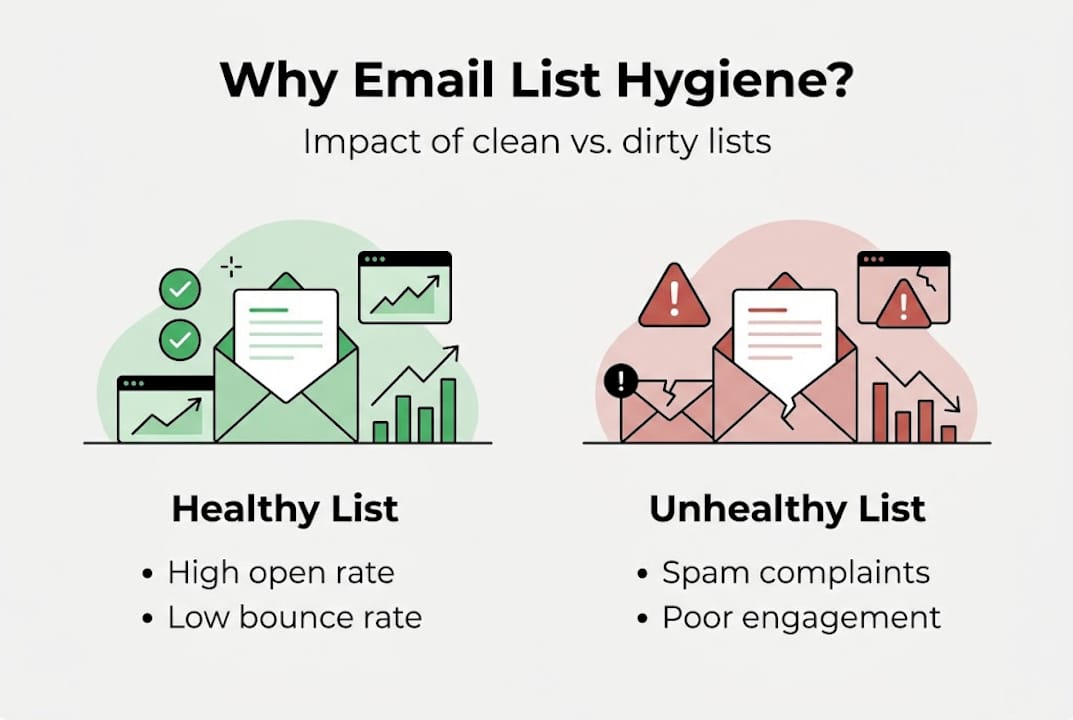 Why Email List Hygiene?

Impact of clean vs. dirty lists

Healthy List

• High open rate
• Low bounce rate

Unhealthy List

• Spam complaints
• Poor engagement